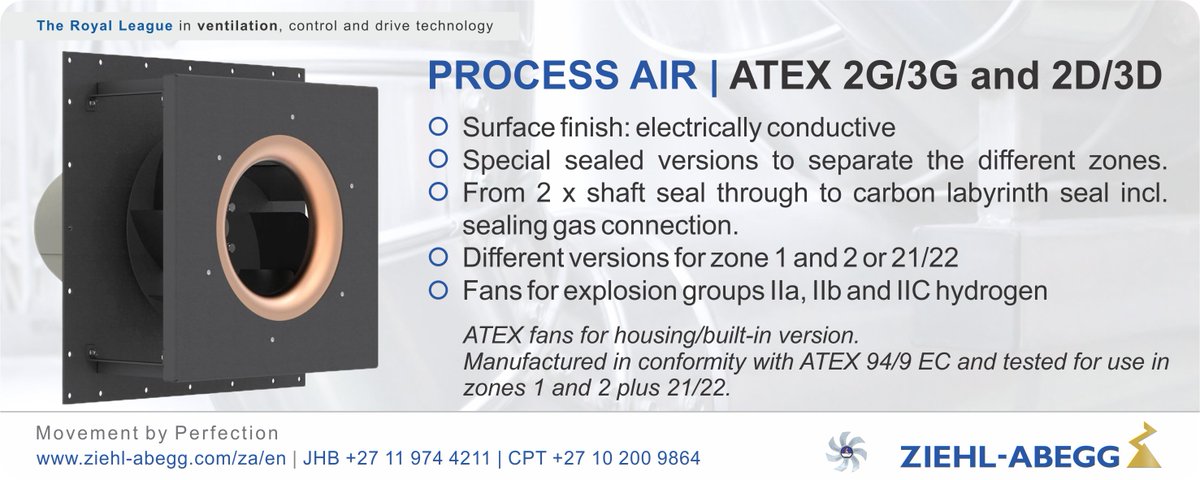 The Royal League in ventilation, control and drive technology

PROCESS AIR | ATEX 2G/3G and 2D/3D

Surface finish: electrically conductive
Special sealed versions to separate the different zones.
From 2 x shaft seal through to carbon labyrinth seal incl. sealing gas connection.
Different versions for zone 1 and 2 or 21/22
Fans for explosion groups IIa, IIb and IIC hydrogen

ATEX fans for housing/built-in version.
Manufactured in conformity with ATEX 94/9 EC and tested for use in zones 1 and 2 plus 21/22.

Movement by Perfection
www.ziehl-abegg.com/za/en | JHB +27 11 974 4211 | CPT +27 10 200 9864

ZIEHL-ABEGG